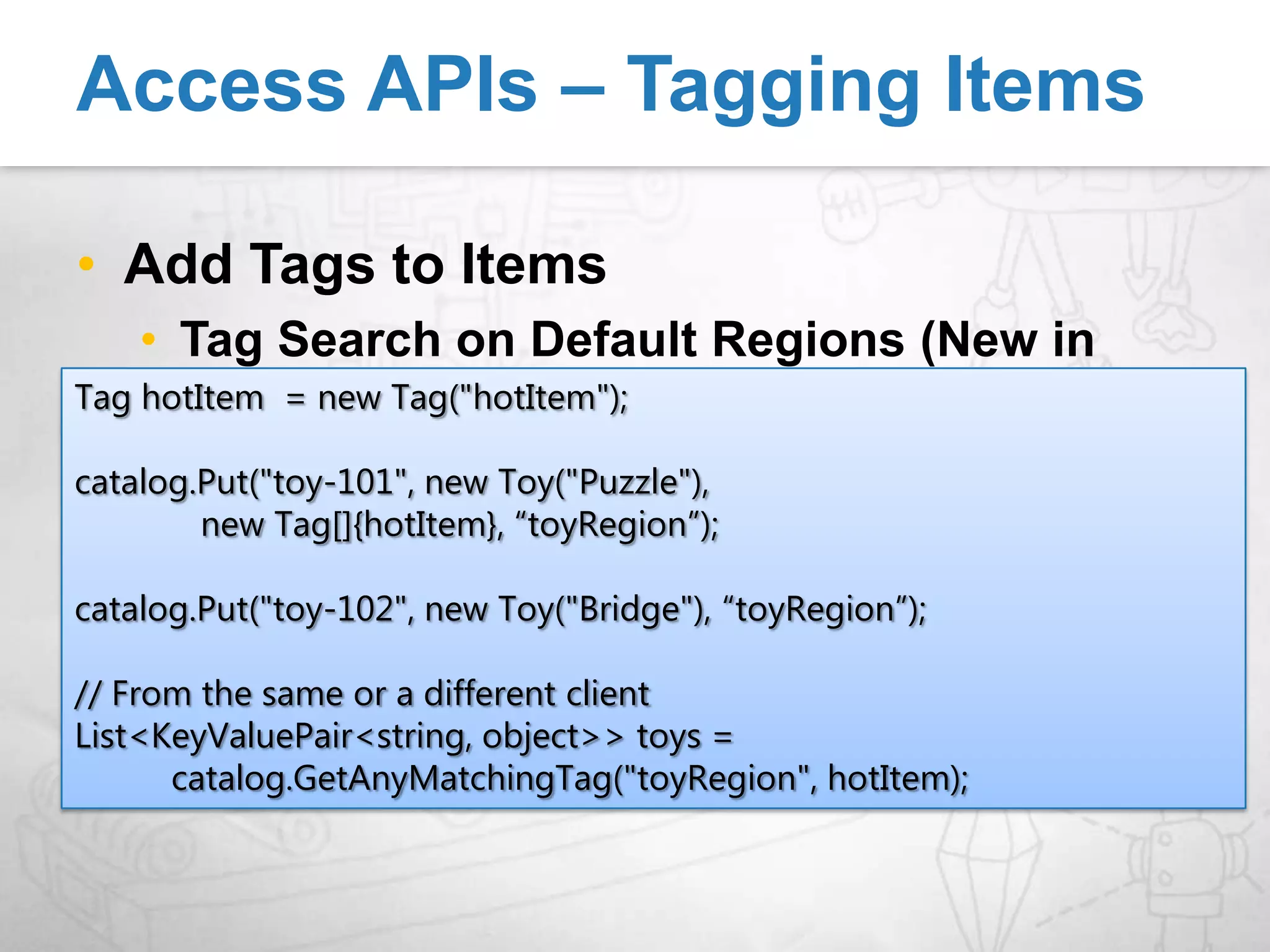 Access APIs – Tagging Items

• Add Tags to Items

• Tag Search on Default Regions (New in

Tag hotItem = new Tag("hotItem");

catalog.Put("toy-101", new Toy("Puzzle"),
new Tag[]{hotItem}, “toyRegion”);

catalog.Put("toy-102", new Toy("Bridge"), “toyRegion”);

// From the same or a different client
List<KeyValuePair<string, object>> toys =
catalog.GetAnyMatchingTag("toyRegion", hotItem);